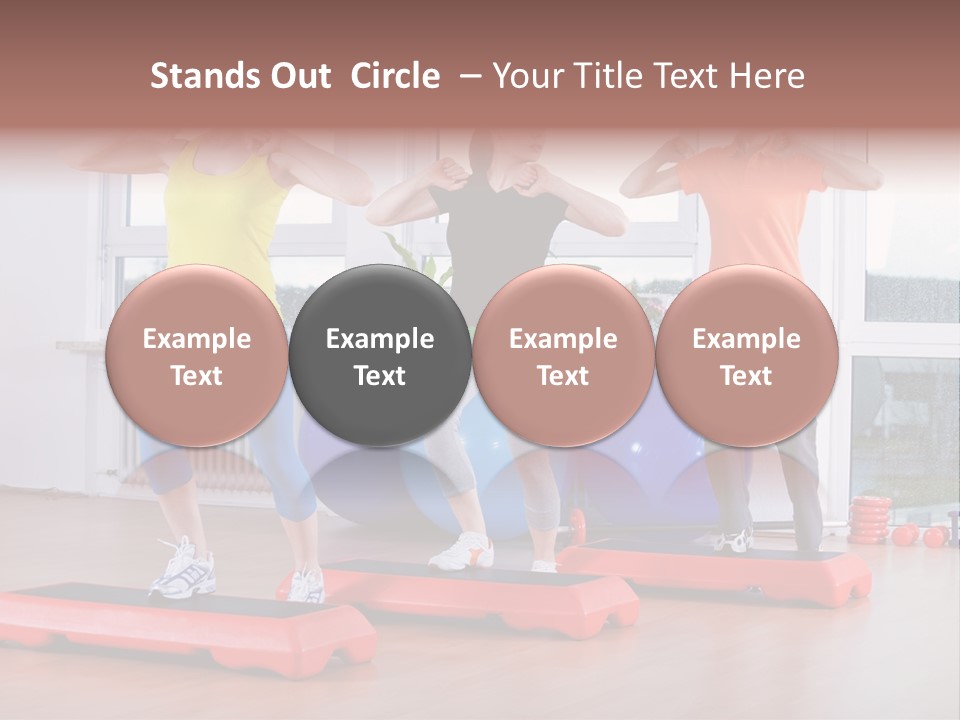 Stands Out Circle – Your Title Text Here

Example Text

Example Text

Example Text

Example Text